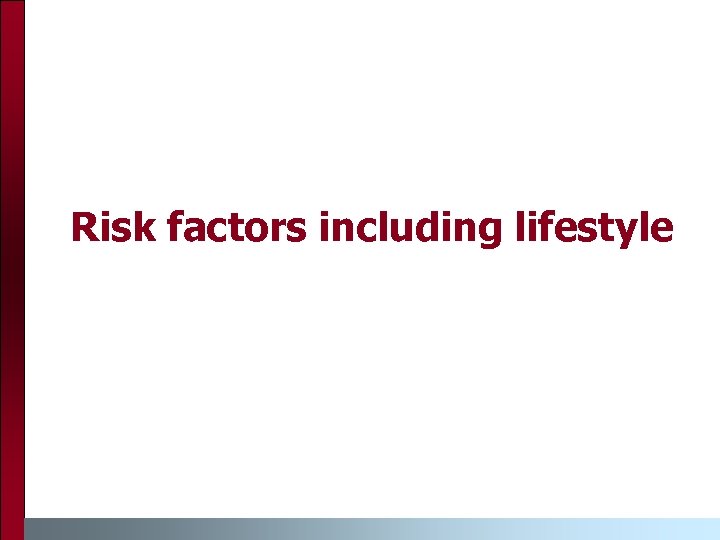 Risk factors including lifestyle